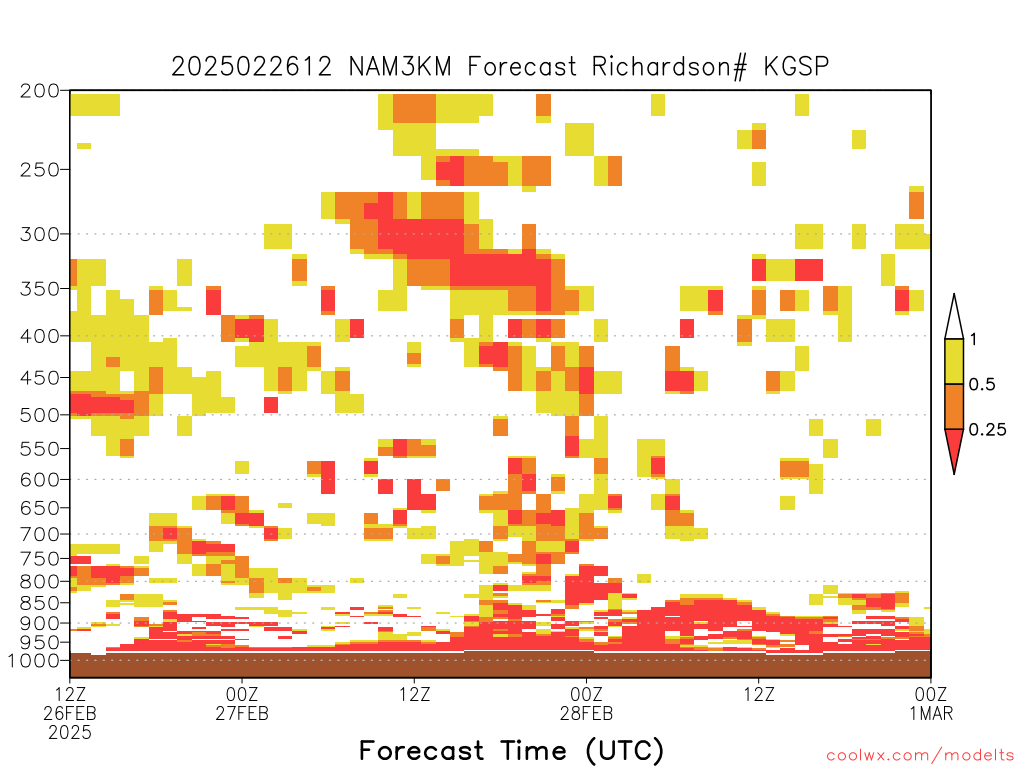 2025022612 NAM3KM Forecast Richardson# KGSP

200
250
300
350
400
450
500
550
600
650
700
750
800
850
900
950
1000

1
0.5
0.25

12Z 26FEB 2025
00Z 27FEB
12Z
00Z 28FEB
12Z
00Z 1MAR

Forecast Time (UTC)

coolwx.com/modelts